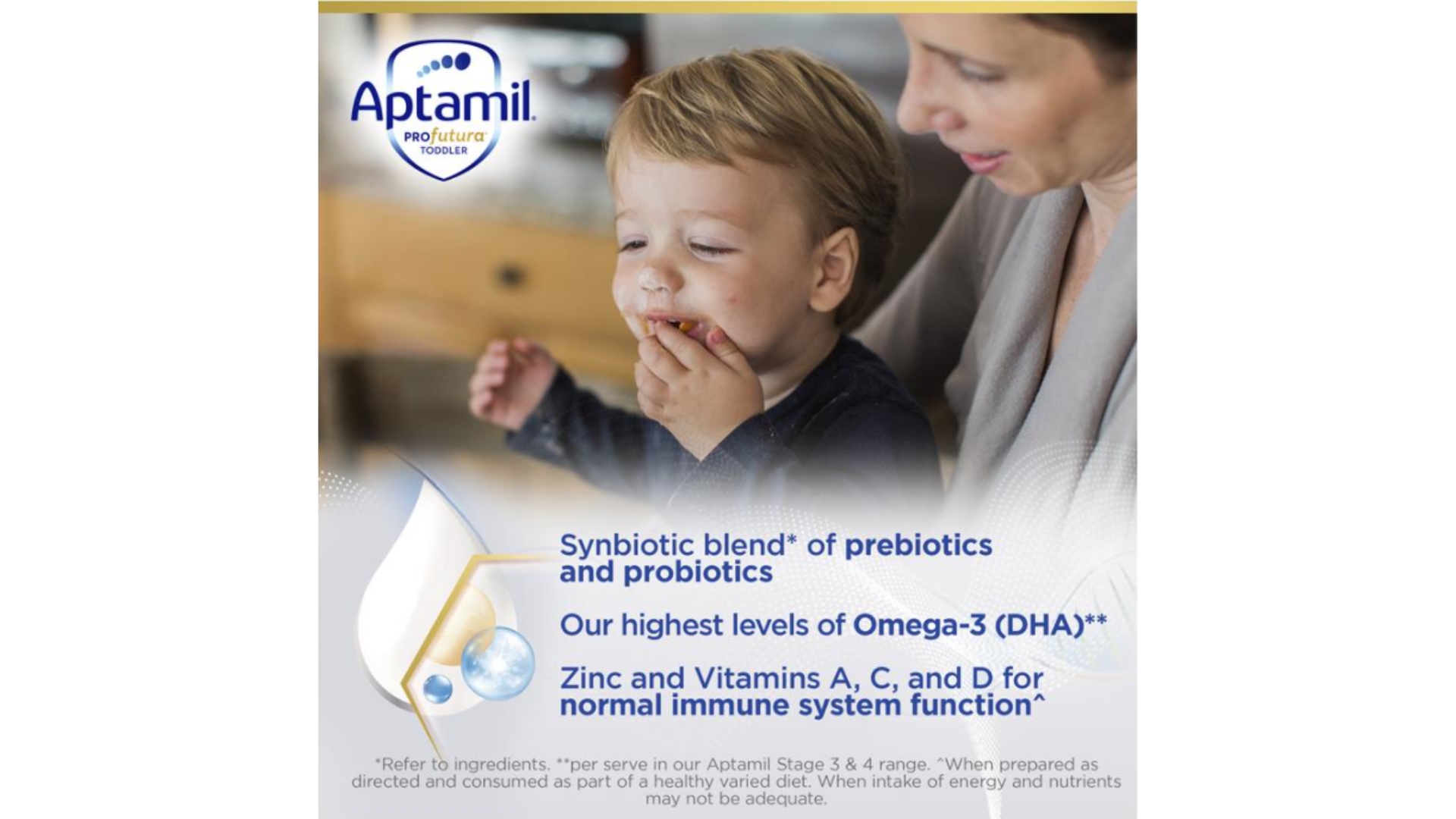 Aptamil
PROfutura
TODDLER

Synbiotic blend* of prebiotics and probiotics

Our highest levels of Omega-3 (DHA)**

Zinc and Vitamins A, C, and D for normal immune system function^

*Refer to ingredients. **per serve in our Aptamil Stage 3 & 4 range. ^When prepared as directed and consumed as part of a healthy varied diet. When intake of energy and nutrients may not be adequate.